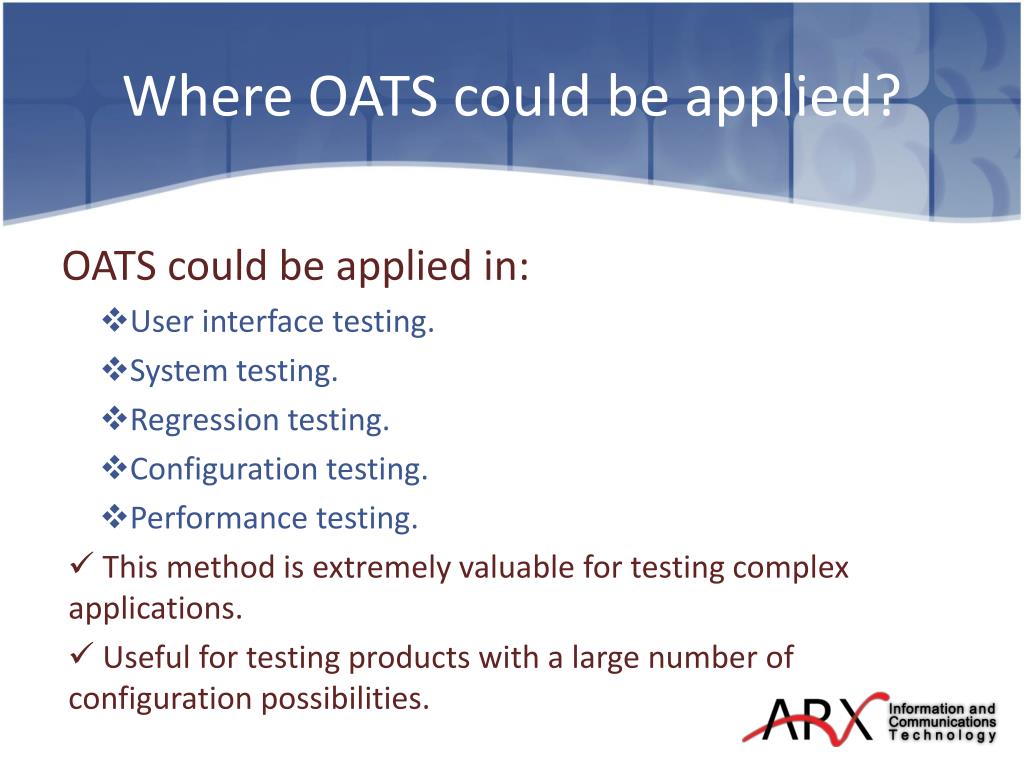 Where OATS could be applied?

OATS could be applied in:

❖User interface testing.

❖System testing.

❖Regression testing.

❖Configuration testing.

❖Performance testing.

✓ This method is extremely valuable for testing complex applications.

✓ Useful for testing products with a large number of configuration possibilities.

ARX Information and Communications Technology